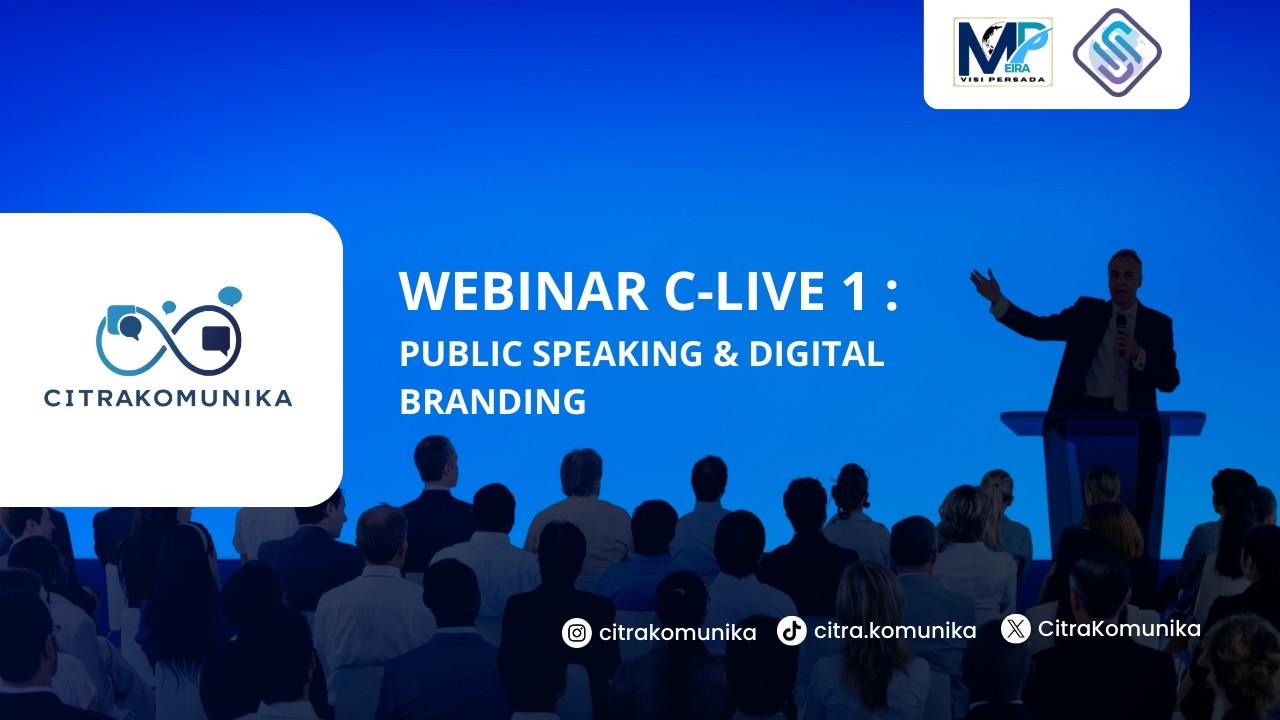 MP
EIRA
VISI PERSADA

CITRAKOMUNIKA

WEBINAR C-LIVE 1 :
PUBLIC SPEAKING & DIGITAL BRANDING

citrakomunika citra.komunika CitraKomunika